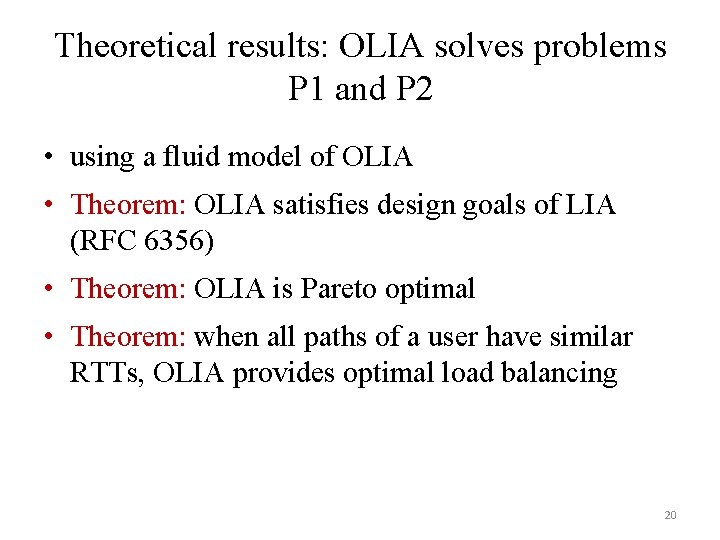 Theoretical results: OLIA solves problems P1 and P2

• using a fluid model of OLIA
• Theorem: OLIA satisfies design goals of LIA (RFC 6356)
• Theorem: OLIA is Pareto optimal
• Theorem: when all paths of a user have similar RTTs, OLIA provides optimal load balancing

20